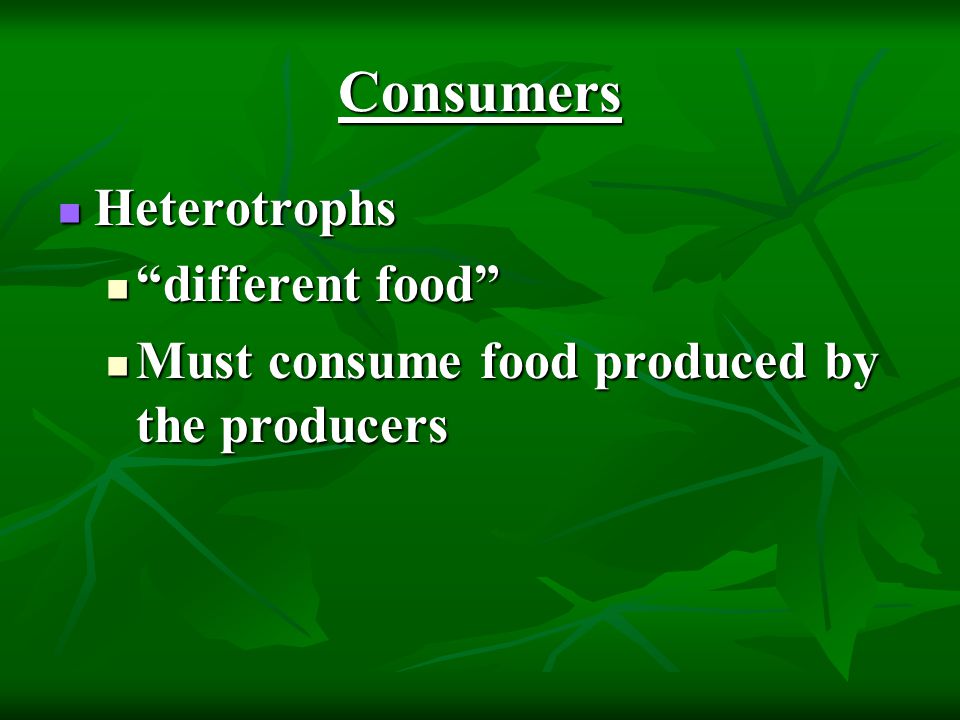 Consumers

Heterotrophs

“different food”

Must consume food produced by the producers